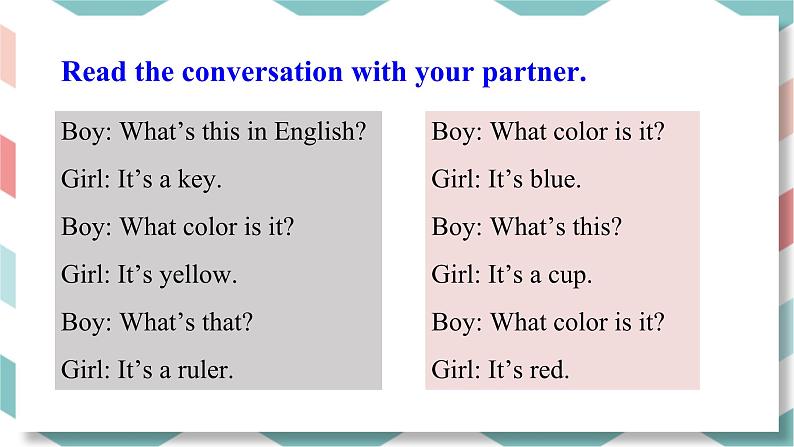 Read the conversation with your partner.

Boy: What’s this in English?

Girl: It’s a key.

Boy: What color is it?

Girl: It’s yellow.

Boy: What’s that?

Girl: It’s a ruler.

Boy: What color is it?

Girl: It’s blue.

Boy: What’s this?

Girl: It’s a cup.

Boy: What color is it?

Girl: It’s red.